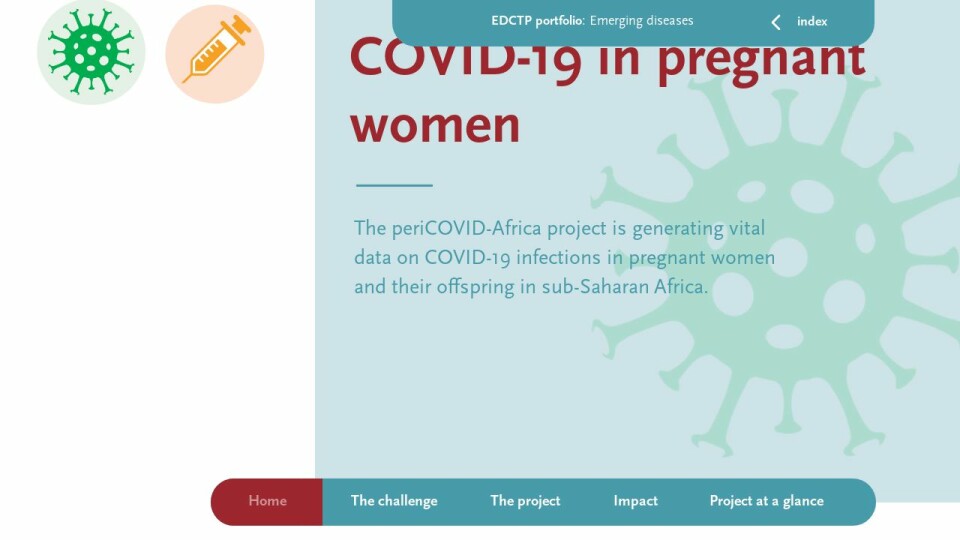 EDCTP portfolio: Emerging diseases

index

COVID-19 in pregnant women

The periCOVID-Africa project is generating vital data on COVID-19 infections in pregnant women and their offspring in sub-Saharan Africa.

Home The challenge The project Impact Project at a glance